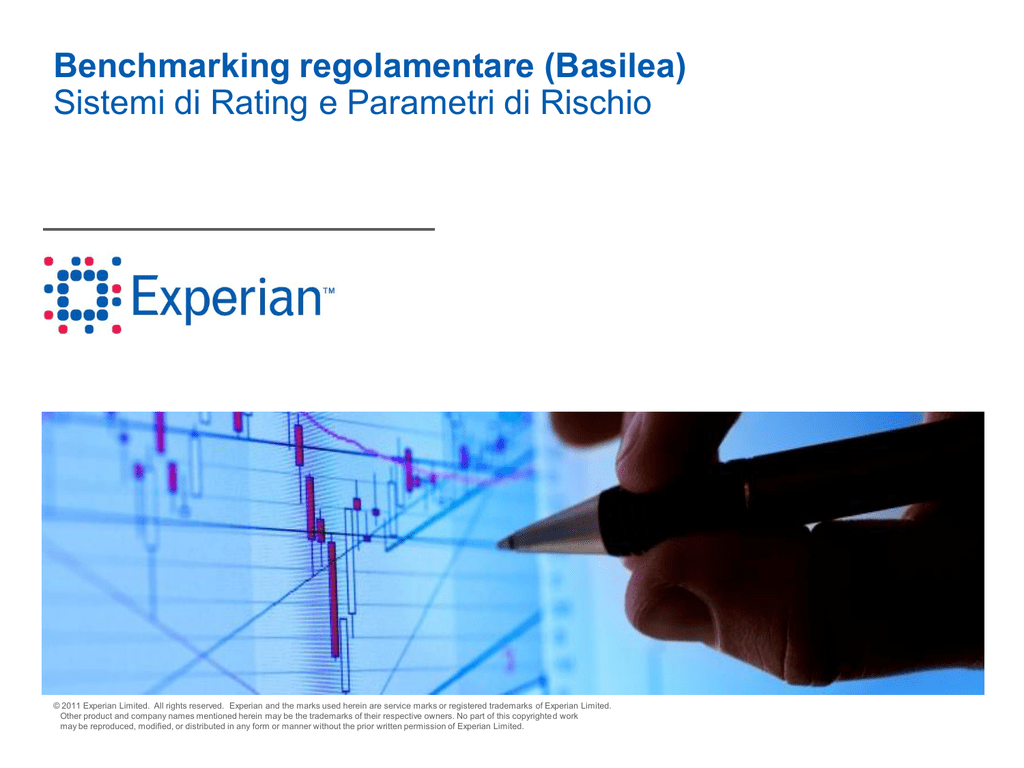 Benchmarking regolamentare (Basilea)
Sistemi di Rating e Parametri di Rischio

Experian™

© 2011 Experian Limited. All rights reserved. Experian and the marks used herein are service marks or registered trademarks of Experian Limited. Other product and company names mentioned herein may be the trademarks of their respective owners. No part of this copyrighted work may be reproduced, modified, or distributed in any form or manner without the prior written permission of Experian Limited.